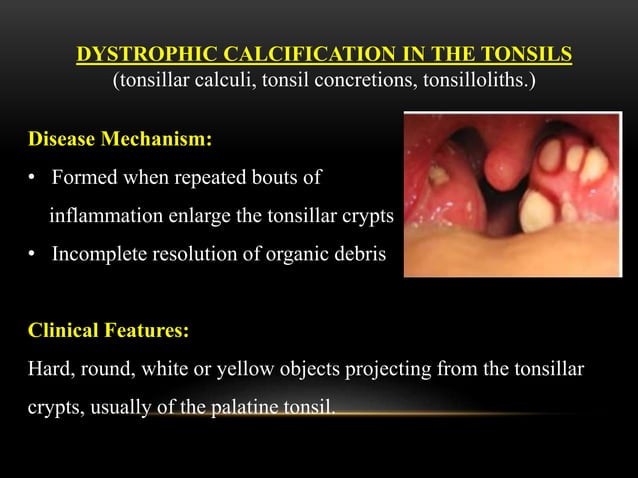 DYSTROPHIC CALCIFICATION IN THE TONSILS
(tonsillar calculi, tonsil concretions, tonsilloliths.)

Disease Mechanism:

• Formed when repeated bouts of inflammation enlarge the tonsillar crypts
• Incomplete resolution of organic debris

Clinical Features:

Hard, round, white or yellow objects projecting from the tonsillar crypts, usually of the palatine tonsil.